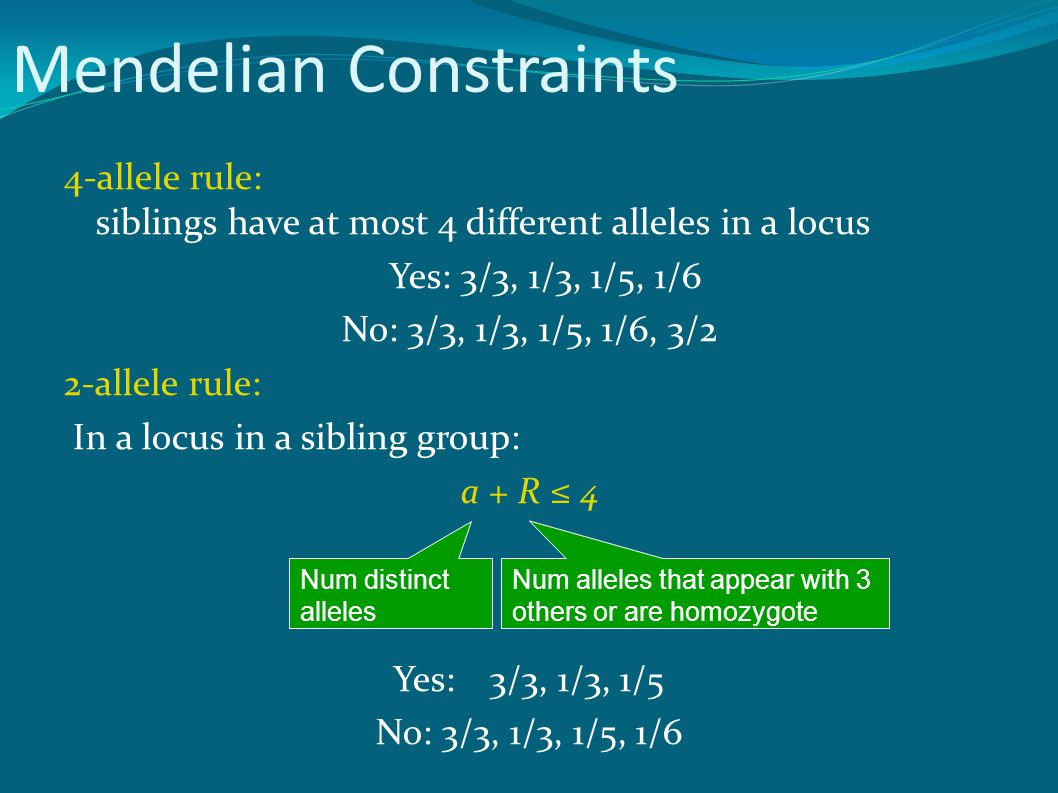 Mendelian Constraints

4-allele rule:
siblings have at most 4 different alleles in a locus

Yes: 3/3, 1/3, 1/5, 1/6

No: 3/3, 1/3, 1/5, 1/6, 3/2

2-allele rule:

In a locus in a sibling group:

$a + R \leq 4$

Num distinct alleles

Num alleles that appear with 3 others or are homozygote

Yes: 3/3, 1/3, 1/5

No: 3/3, 1/3, 1/5, 1/6